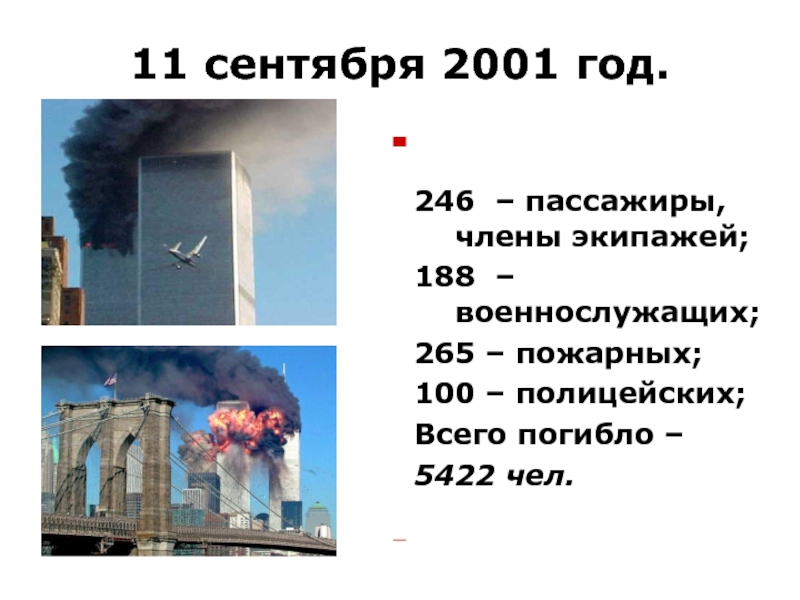 11 сентября 2001 год.

246 – пассажиры, члены экипажей;

188 – военнослужащих;

265 – пожарных;

100 – полицейских;

Всего погибло –

5422 чел.